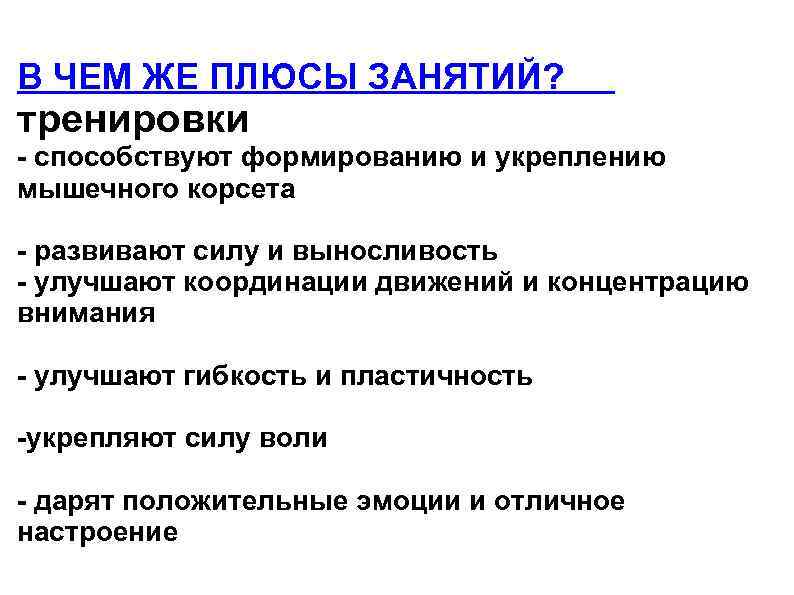 В ЧЕМ ЖЕ ПЛЮСЫ ЗАНЯТИЙ?
тренировки
- способствуют формированию и укреплению мышечного корсета

- развивают силу и выносливость
- улучшают координации движений и концентрацию внимания

- улучшают гибкость и пластичность

-укрепляют силу воли

- дарят положительные эмоции и отличное настроение